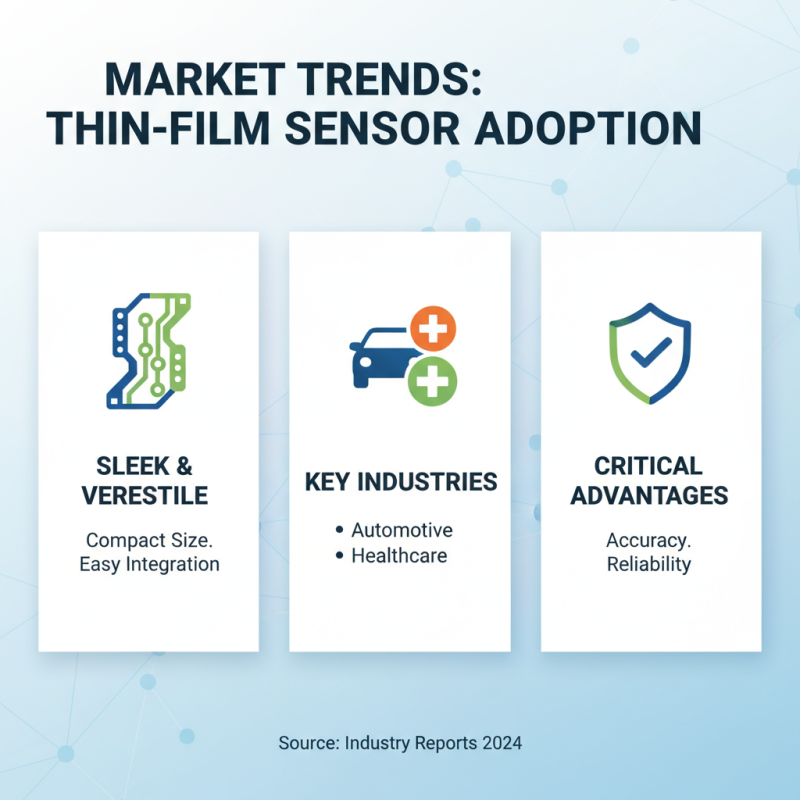 MARKET TRENDS:
THIN-FILM SENSOR ADOPTION

SLEEK & VERESTILE

Compact Size.
Easy Integration

KEY INDUSTRIES

• Automotive
• Healthcare

CRITICAL ADVANTAGES

Accuracy.
Reliability

Source: Industry Reports 2024